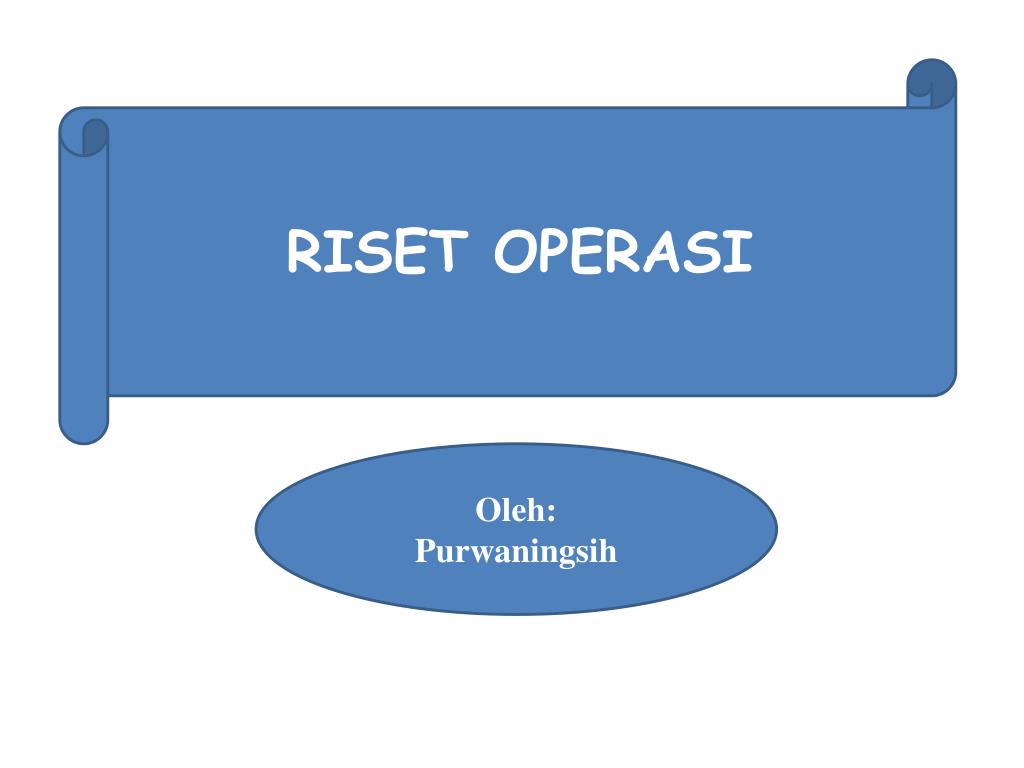 RISET OPERASI

Oleh:
Purwaningsih